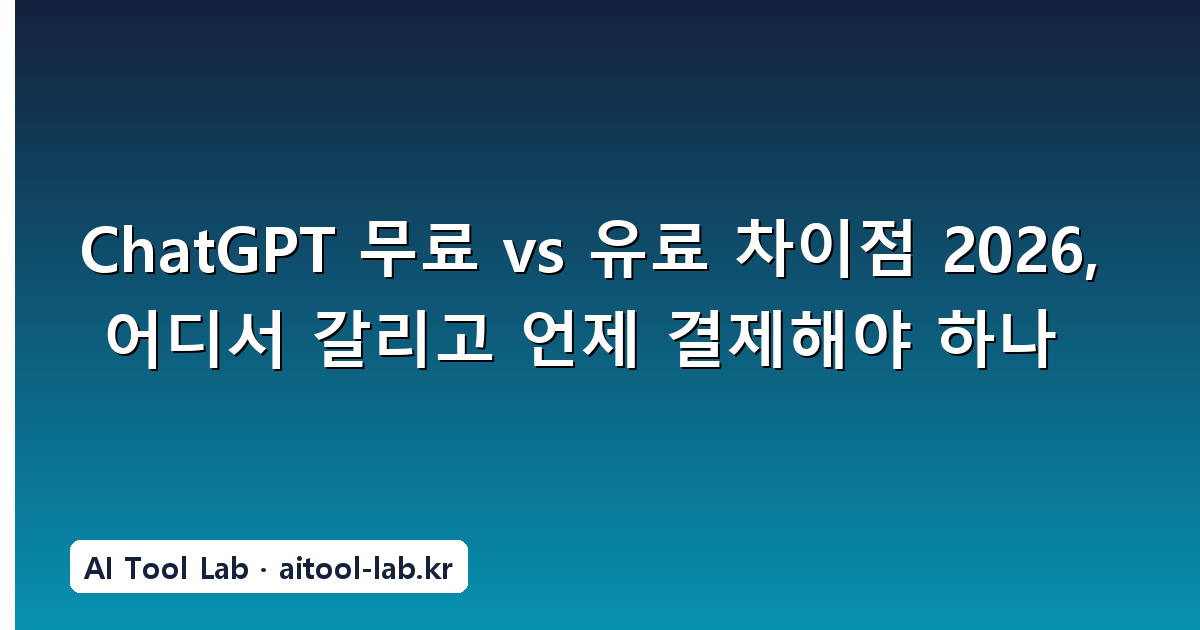 ChatGPT 무료 vs 유료 차이점 2026, 어디서 갈리고 언제 결제해야 하나

AI Tool Lab · aitool-lab.kr